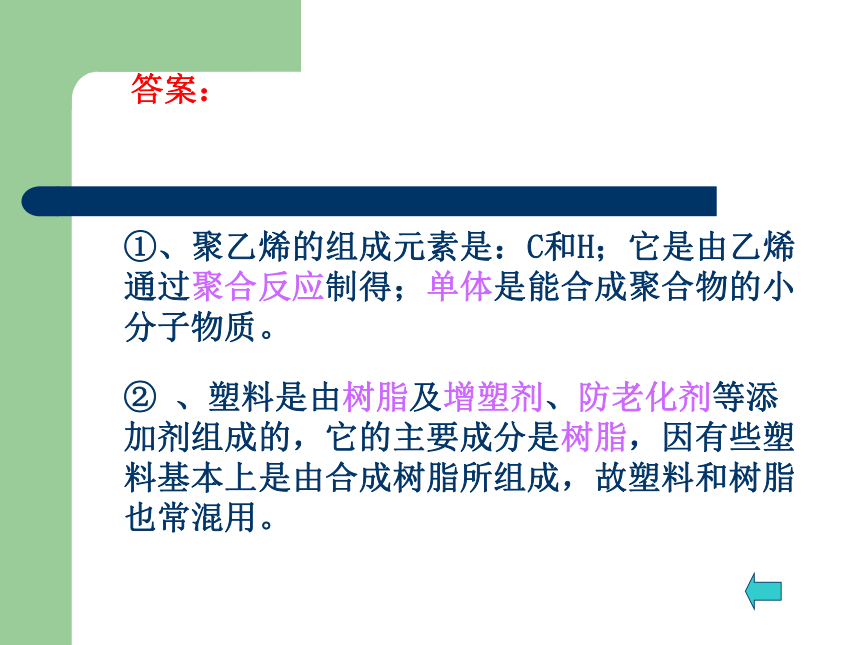 答案：

①、聚乙烯的组成元素是：C和H；它是由乙烯通过聚合反应制得；单体是能合成聚合物的小分子物质。

② 、塑料是由树脂及增塑剂、防老化剂等添加剂组成的，它的主要成分是树脂，因有些塑料基本上是由合成树脂所组成，故塑料和树脂也常混用。